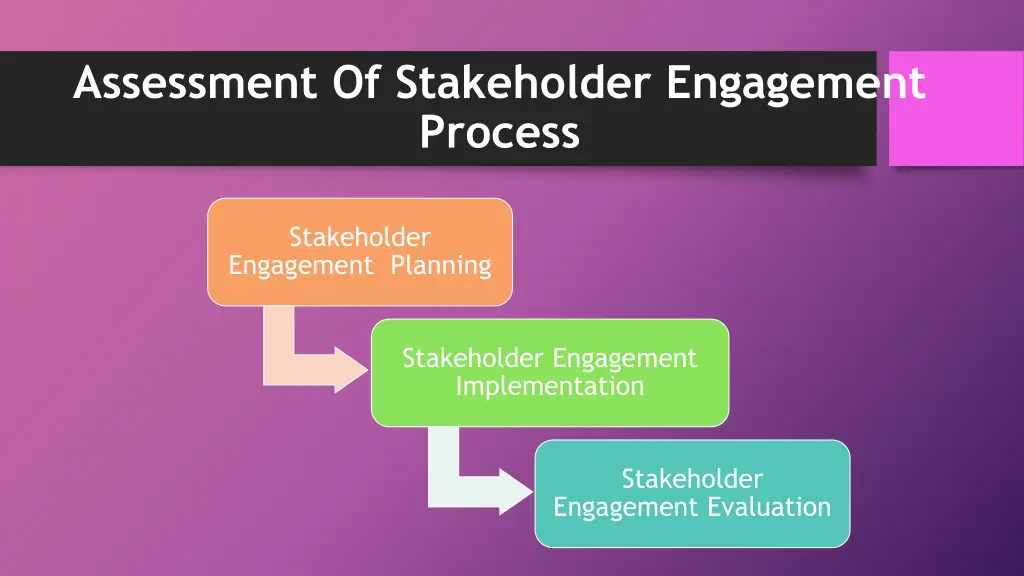 Assessment Of Stakeholder Engagement Process

Stakeholder Engagement Planning

Stakeholder Engagement Implementation

Stakeholder Engagement Evaluation